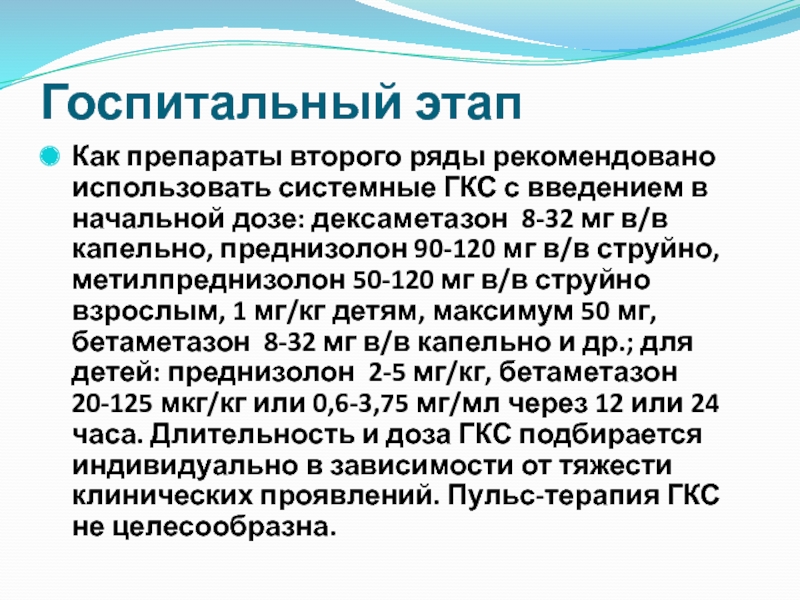 Госпитальный этап

Как препараты второго ряды рекомендовано использовать системные ГКС с введением в начальной дозе: дексаметазон 8-32 мг в/в капельно, преднизолон 90-120 мг в/в струйно, метилпреднизолон 50-120 мг в/в струйно взрослым, 1 мг/кг детям, максимум 50 мг, бетаметазон 8-32 мг в/в капельно и др.; для детей: преднизолон 2-5 мг/кг, бетаметазон 20-125 мкг/кг или 0,6-3,75 мг/мл через 12 или 24 часа. Длительность и доза ГКС подбирается индивидуально в зависимости от тяжести клинических проявлений. Пульс-терапия ГКС не целесообразна.